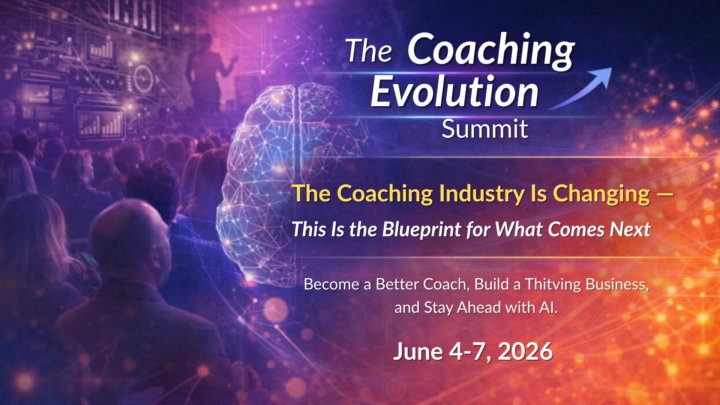 The Coaching Evolution Summit

The Coaching Industry Is Changing —
This Is the Blueprint for What Comes Next

Become a Better Coach, Build a Thitving Business, and Stay Ahead with AI.

June 4-7, 2026